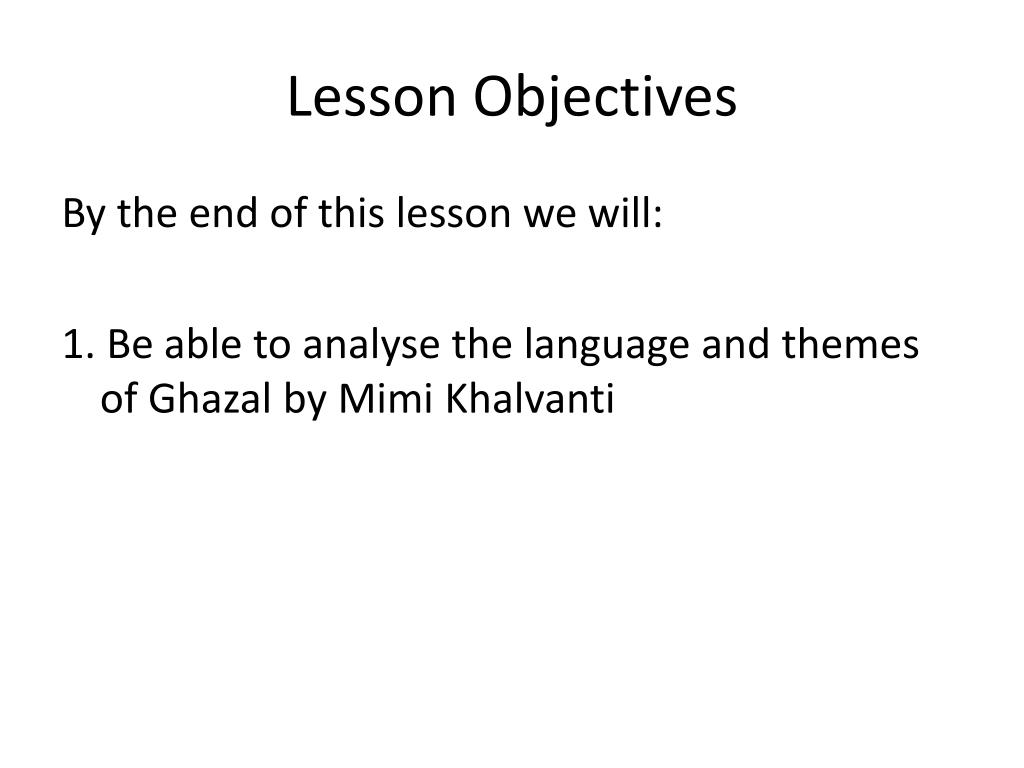 Lesson Objectives

By the end of this lesson we will:

1. Be able to analyse the language and themes of Ghazal by Mimi Khalvanti